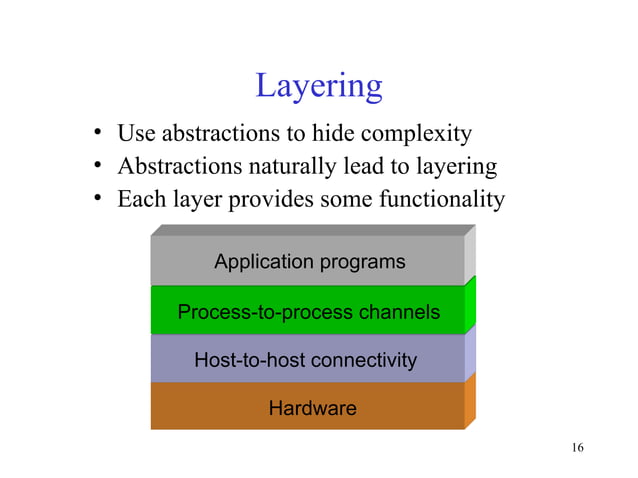 Layering

• Use abstractions to hide complexity
• Abstractions naturally lead to layering
• Each layer provides some functionality

Application programs

Process-to-process channels

Host-to-host connectivity

Hardware

16